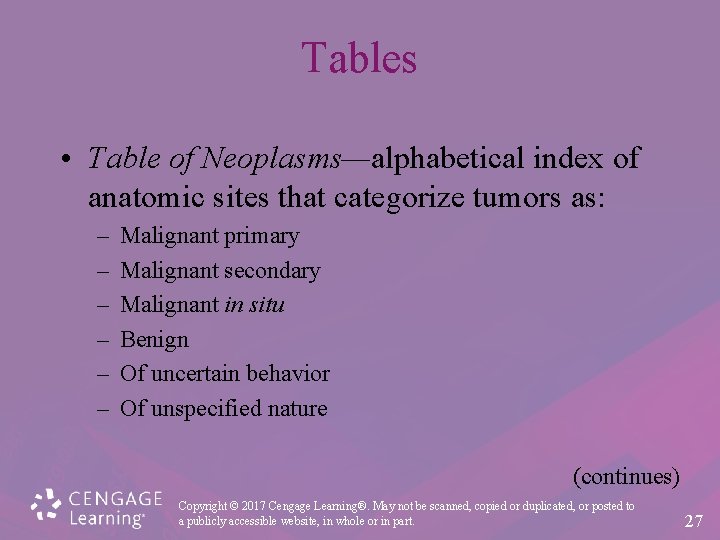 Tables

• Table of Neoplasms—alphabetical index of anatomic sites that categorize tumors as:
– Malignant primary
– Malignant secondary
– Malignant in situ
– Benign
– Of uncertain behavior
– Of unspecified nature

(continues)

CENGAGE Learning®

Copyright © 2017 Cengage Learning®. May not be scanned, copied or duplicated, or posted to a publicly accessible website, in whole or in part.

27